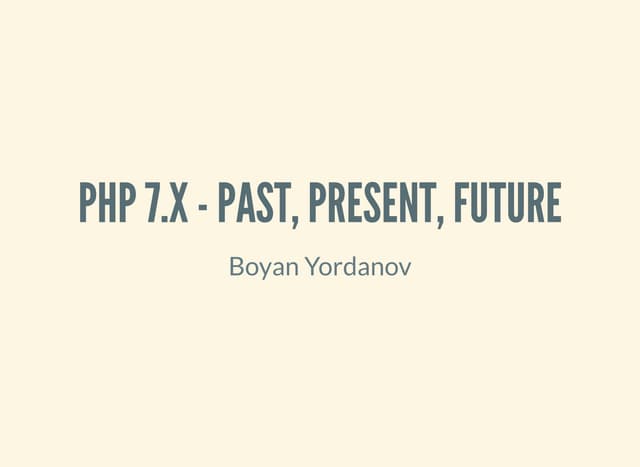 PHP 7.X - PAST, PRESENT, FUTURE

Boyan Yordanov